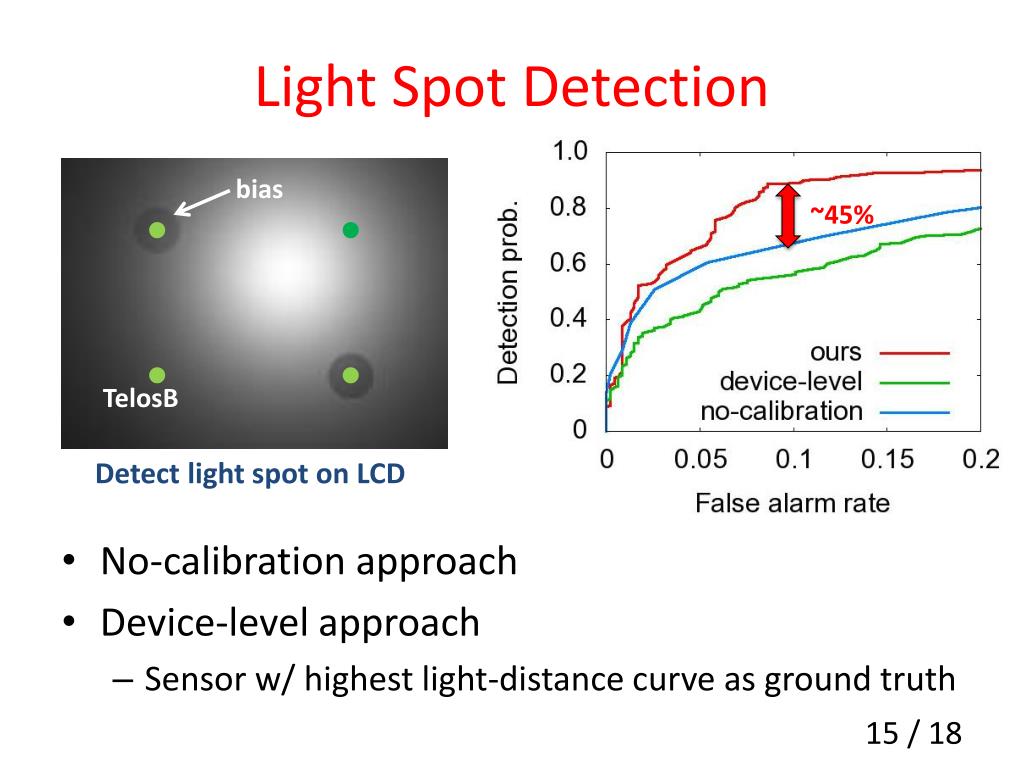 Light Spot Detection

bias

TelosB

Detect light spot on LCD

Detection prob.

1.0
0.8
0.6
0.4
0.2
0

~45%

ours
device-level
no-calibration

0 0.05 0.1 0.15 0.2

False alarm rate

• No-calibration approach
• Device-level approach
– Sensor w/ highest light-distance curve as ground truth

15 / 18